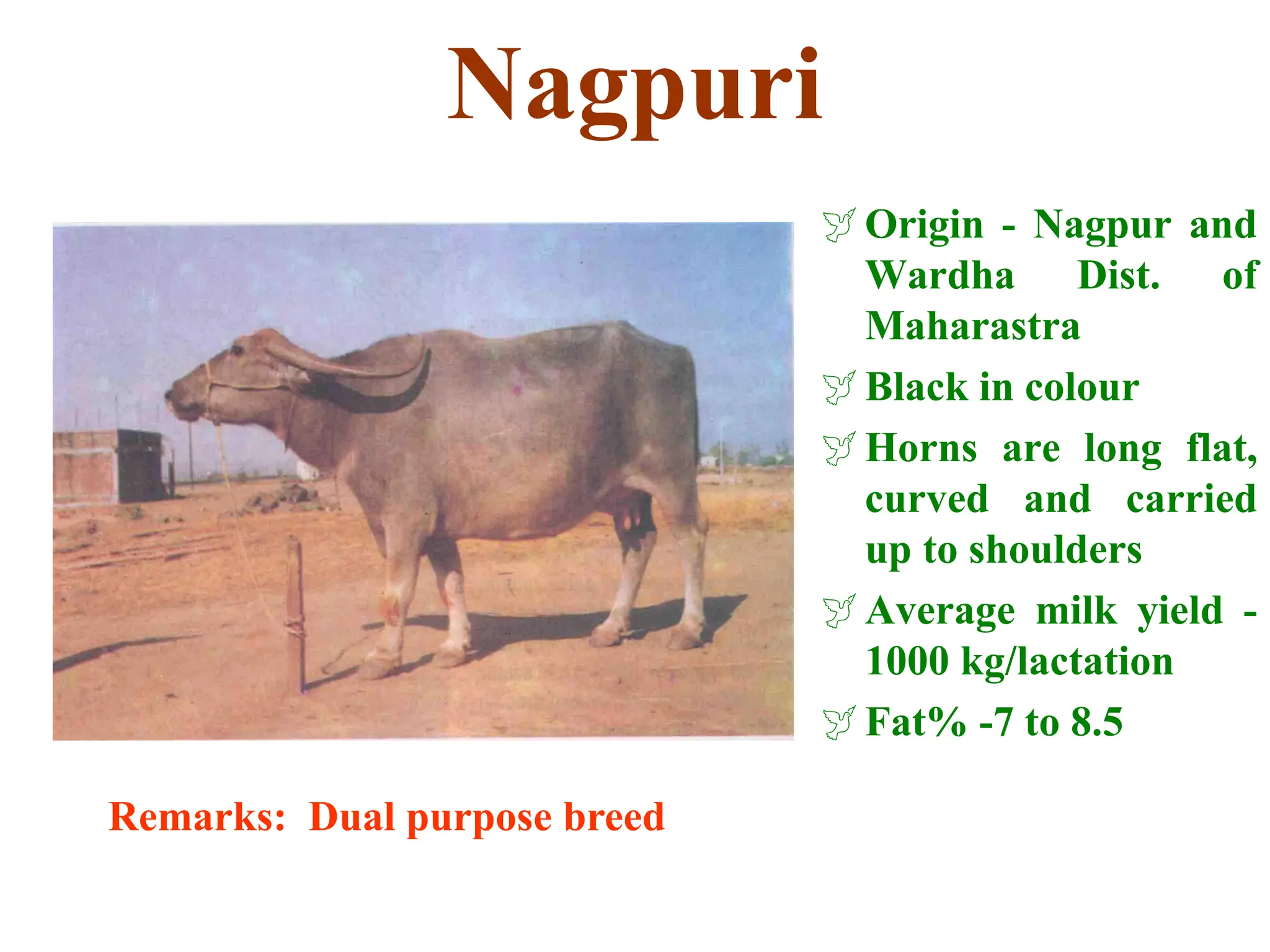 Nagpuri

Origin - Nagpur and Wardha Dist. of Maharastra

Black in colour

Horns are long flat, curved and carried up to shoulders

Average milk yield - 1000 kg/lactation

Fat% -7 to 8.5

Remarks: Dual purpose breed